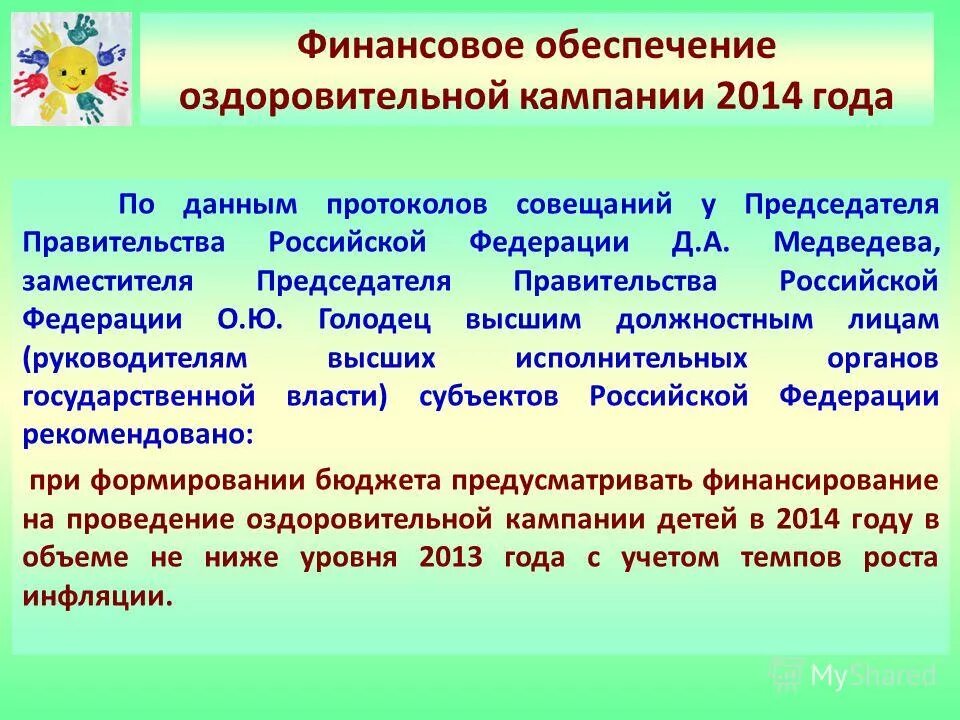 Финансовое обеспечение оздоровительной кампании 2014 года

По данным протоколов совещаний у Председателя Правительства Российской Федерации Д.А. Медведева, заместителя Председателя Правительства Российской Федерации О.Ю. Голодец высшим должностным лицам (руководителям высших исполнительных органов государственной власти) субъектов Российской Федерации рекомендовано:

при формировании бюджета предусматривать финансирование на проведение оздоровительной кампании детей в 2014 году в объеме не ниже уровня 2013 года с учетом темпов роста инфляции.

MyShared